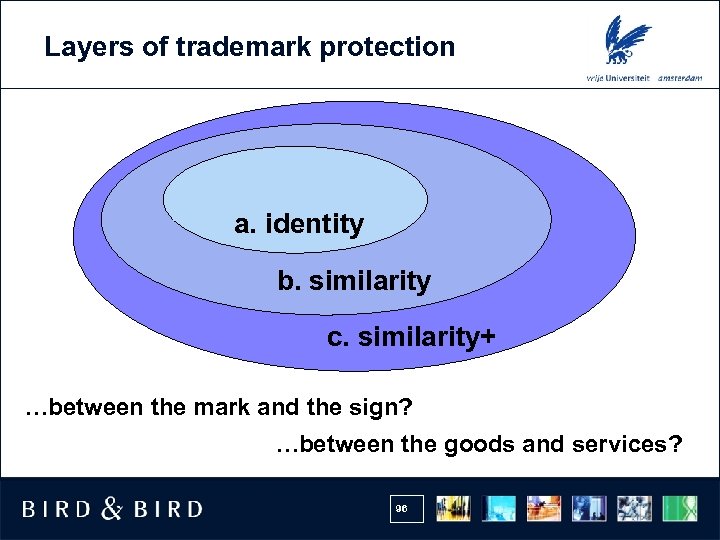 Layers of trademark protection

vrije Universiteit amsterdam

a. identity

b. similarity

c. similarity+

…between the mark and the sign?

…between the goods and services?

BIRD & BIRD

96